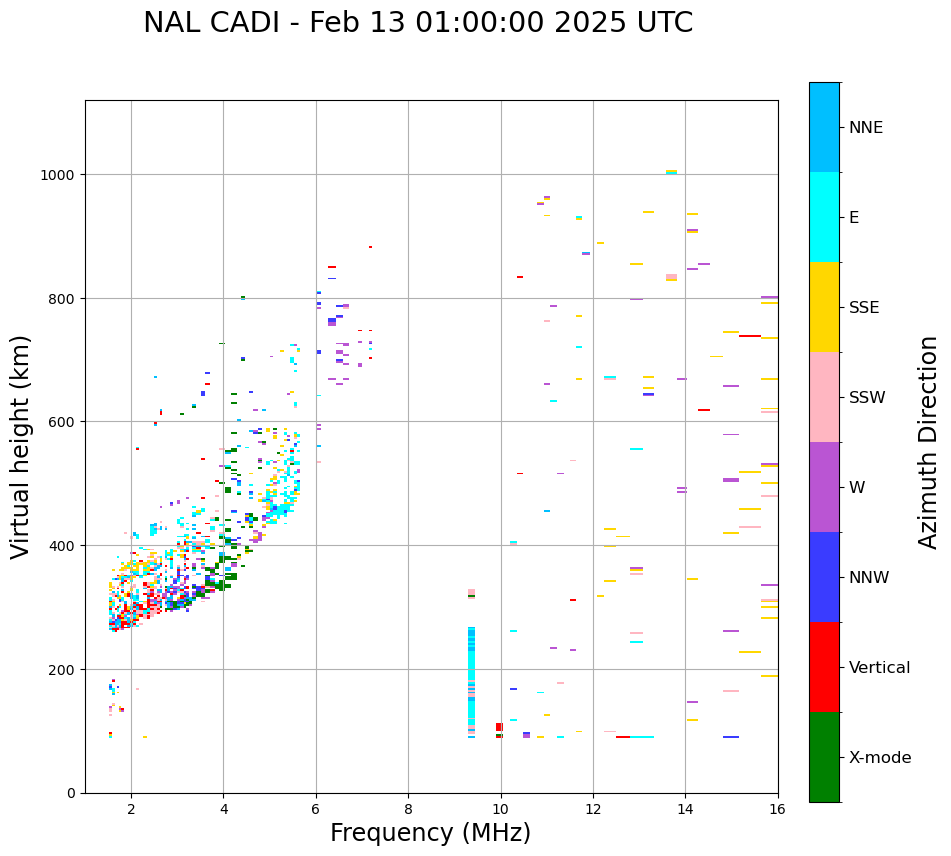 NAL CADI - Feb 13 01:00:00 2025 UTC

Virtual height (km)

1000
800
600
400
200
0

2
4
6
8
10
12
14
16

Frequency (MHz)

NNE
E
SSE
SSW
W
NNW
Vertical
X-mode

Azimuth Direction